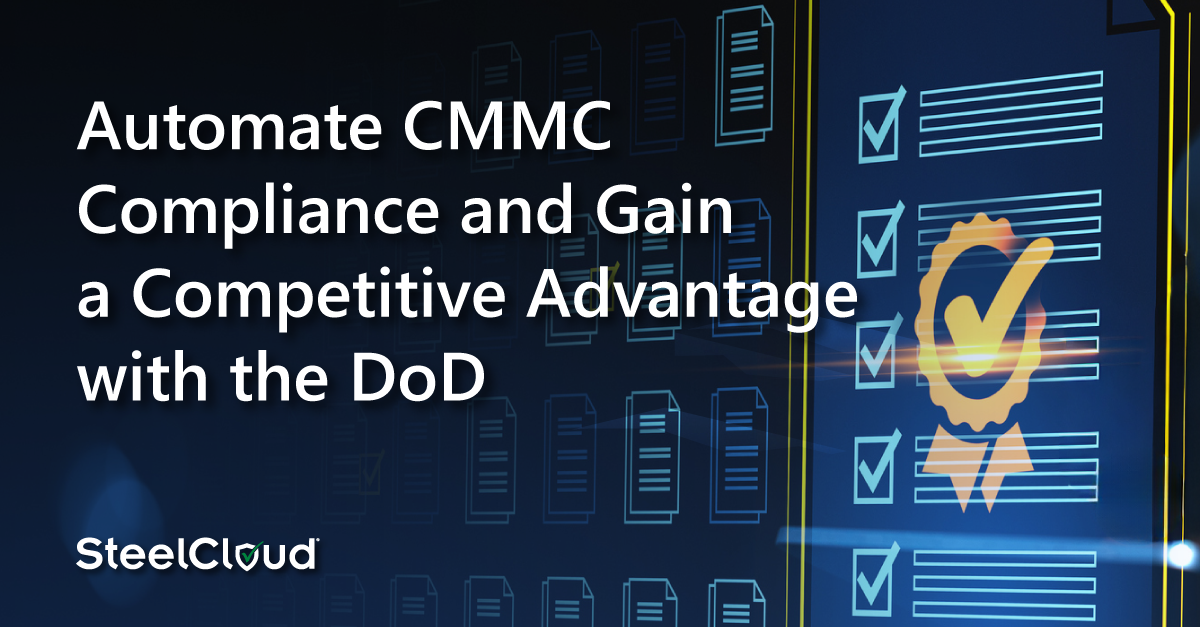 Automate CMMC Compliance and Gain a Competitive Advantage with the DoD

SteelCloud